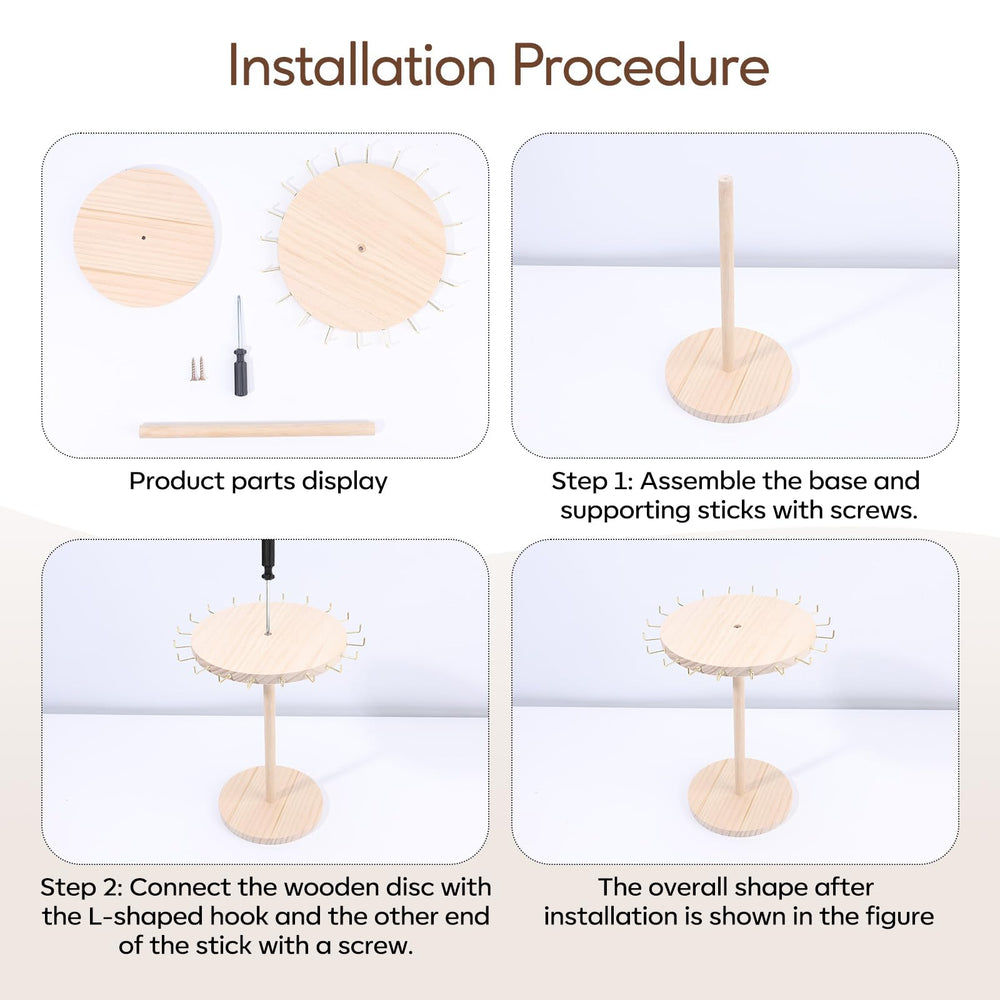 Installation Procedure

Product parts display

Step 1: Assemble the base and supporting sticks with screws.

Step 2: Connect the wooden disc with the L-shaped hook and the other end of the stick with a screw.

The overall shape after installation is shown in the figure